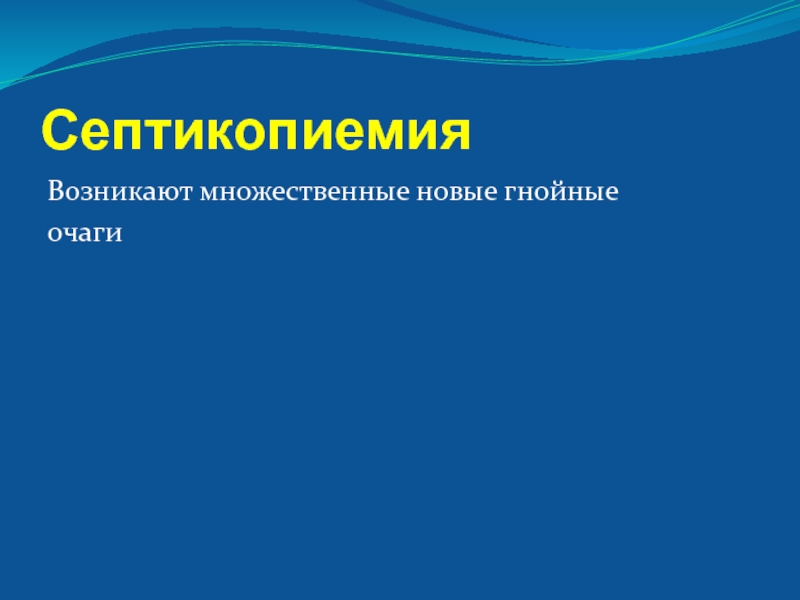 Септикопиемия

Возникают множественные новые гнойные очаги